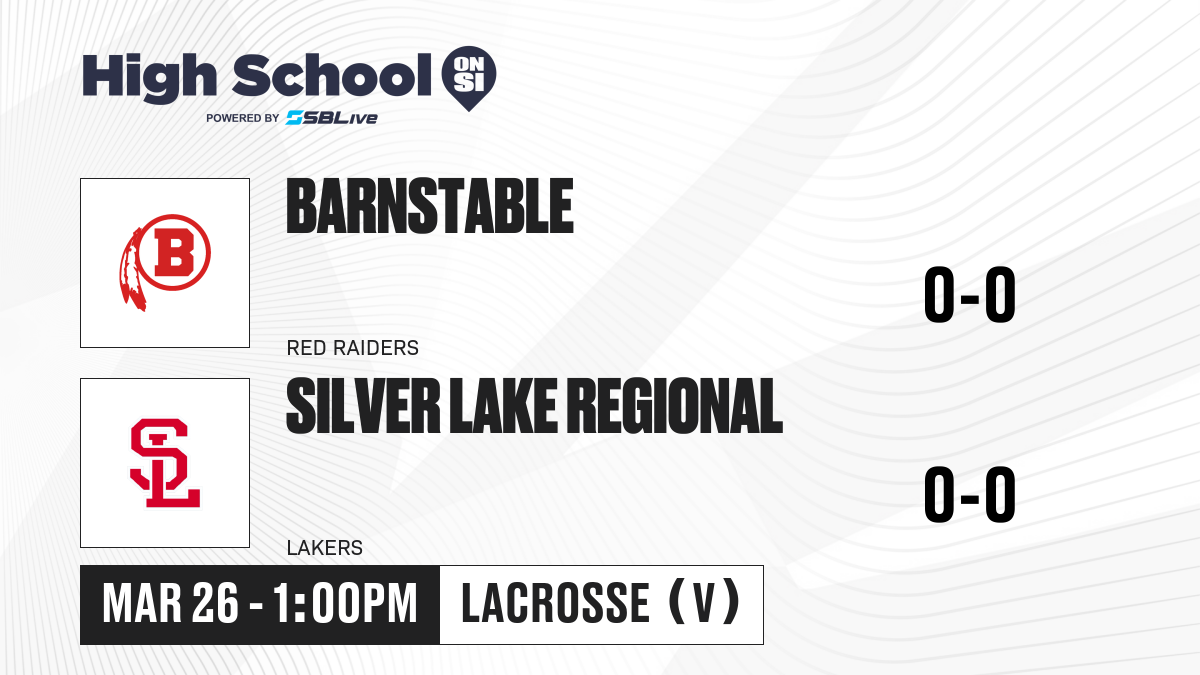 High School ON SI
POWERED BY SBLive

B

BARNSTABLE

0-0

RED RAIDERS

SL

SILVER LAKE REGIONAL

0-0

LAKERS

MAR 26 - 1:00PM

LACROSSE (V)